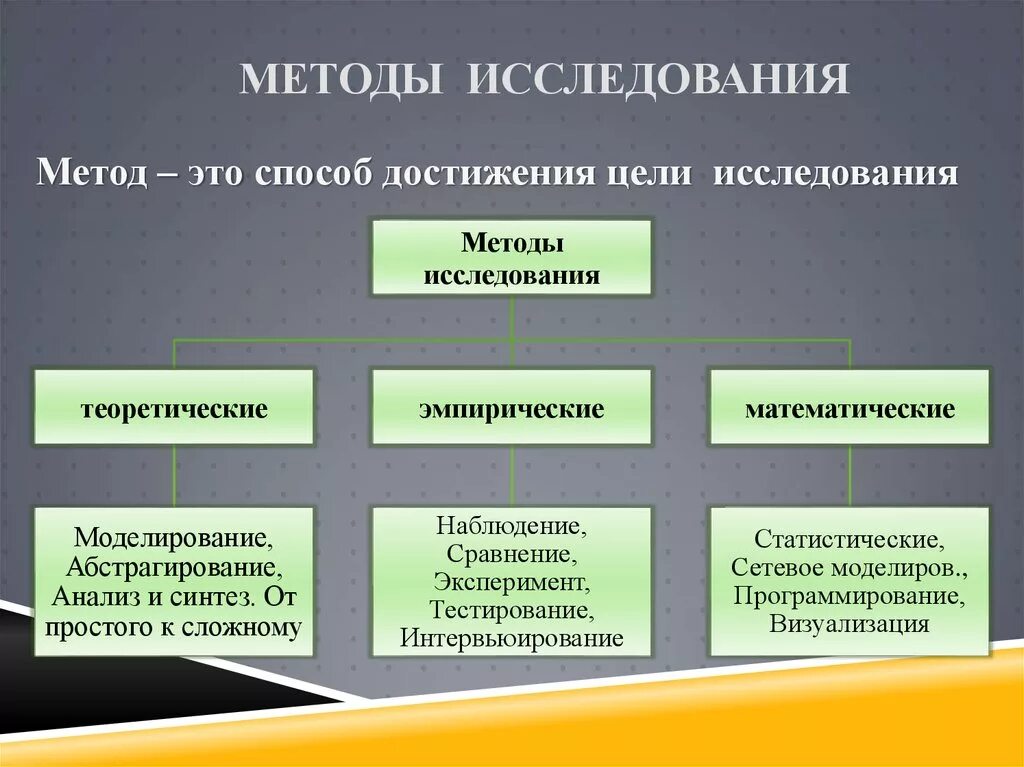 МЕТОДЫ ИССЛЕДОВАНИЯ

Метод – это способ достижения цели исследования

Методы исследования

теоретические

эмпирические

математические

Моделирование, Абстрагирование, Анализ и синтез. От простого к сложному

Наблюдение, Сравнение, Эксперимент, Тестирование, Интервьюирование

Статистические, Сетевое моделиров., Программирование, Визуализация